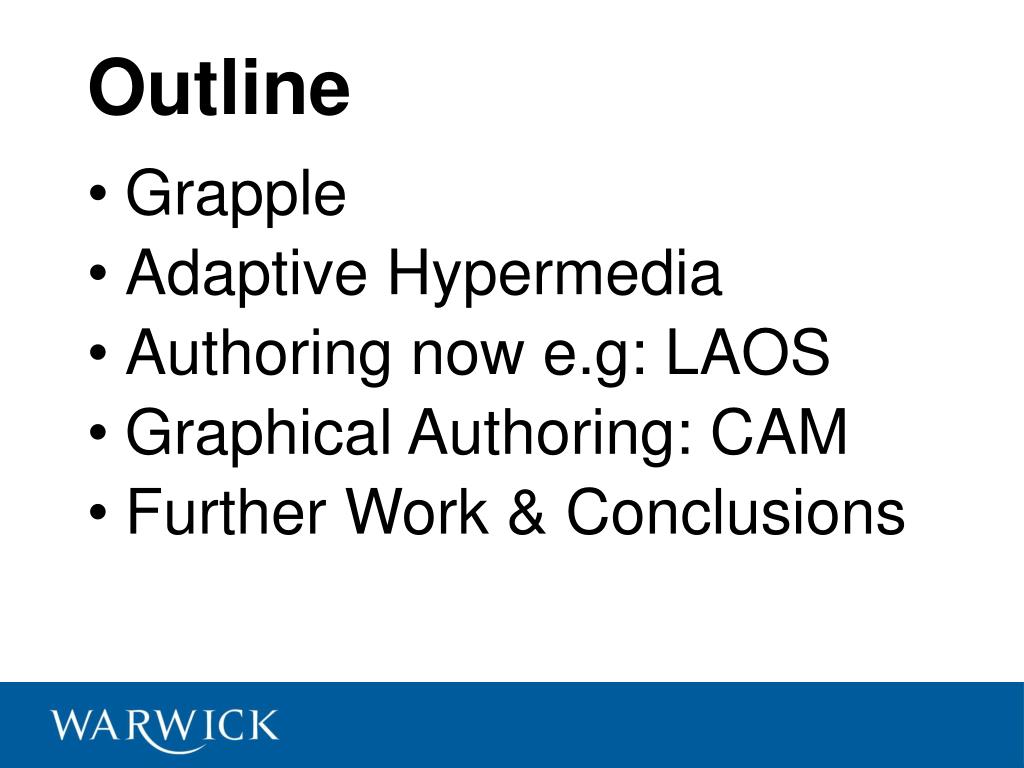 Outline

• Grapple
• Adaptive Hypermedia
• Authoring now e.g: LAOS
• Graphical Authoring: CAM
• Further Work & Conclusions

WARWICK